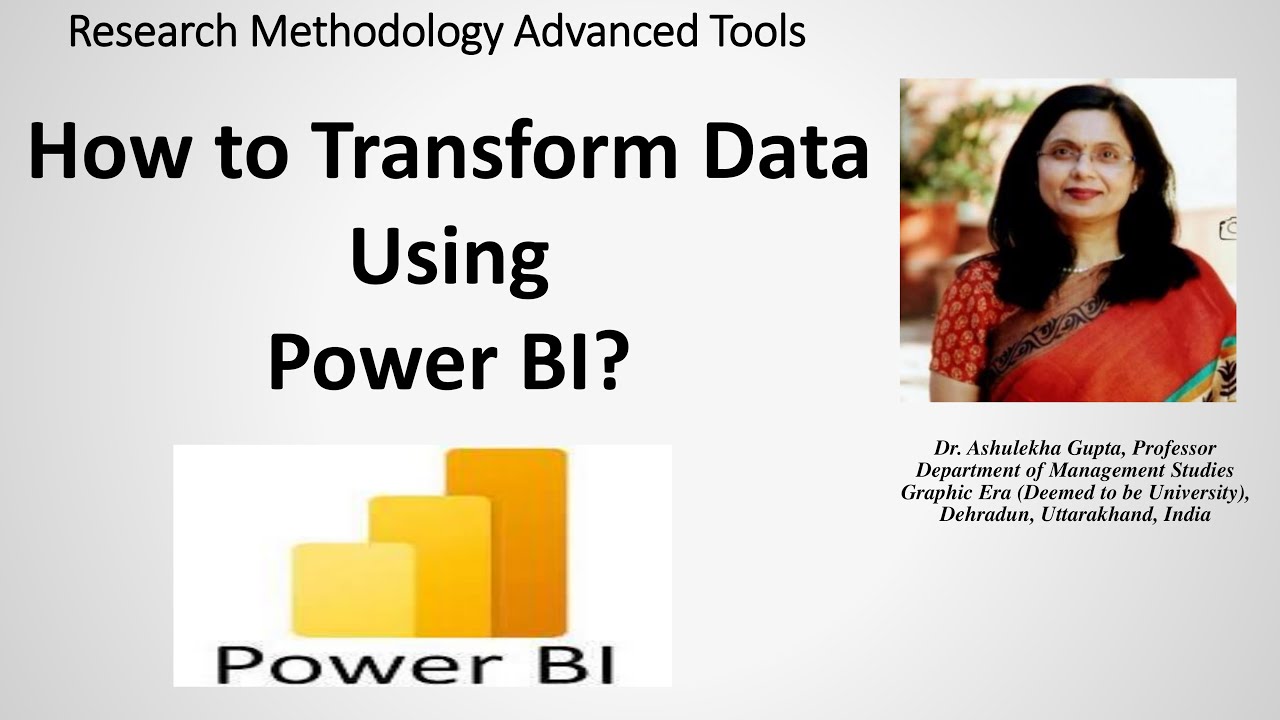 Research Methodology Advanced Tools

How to Transform Data Using Power BI?

Power BI

Dr. Ashulekha Gupta, Professor
Department of Management Studies
Graphic Era (Deemed to be University),
Dehradun, Uttarakhand, India